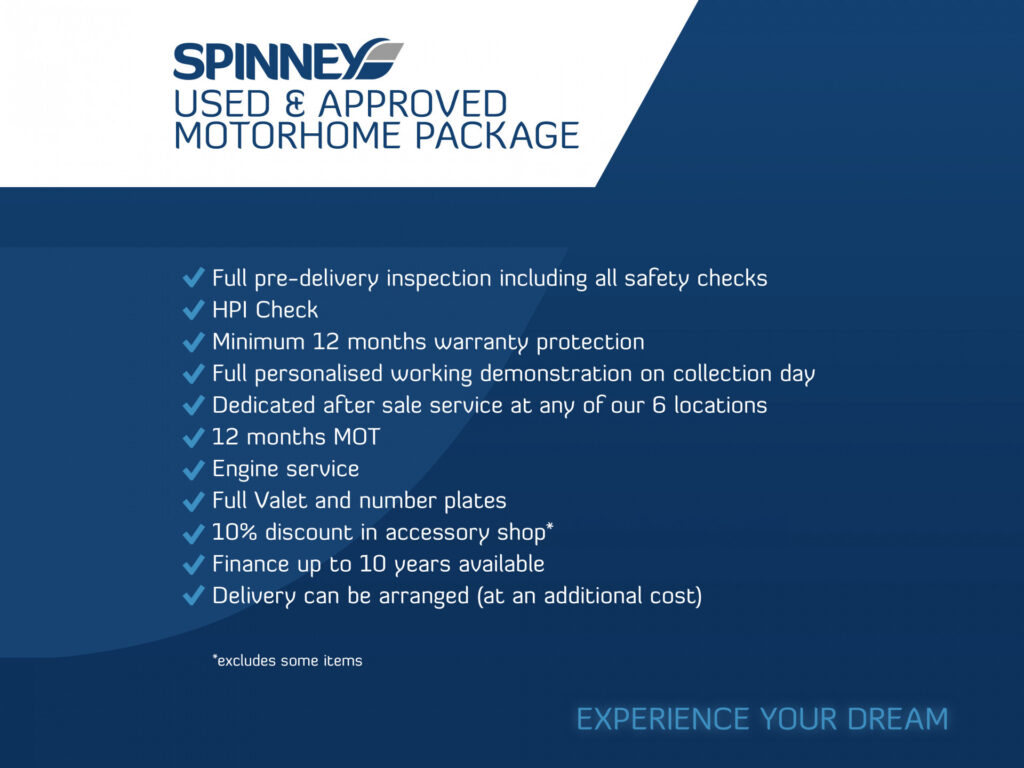 SPINNEY
USED & APPROVED
MOTORHOME PACKAGE

✔ Full pre-delivery inspection including all safety checks
✔ HPI Check
✔ Minimum 12 months warranty protection
✔ Full personalised working demonstration on collection day
✔ Dedicated after sale service at any of our 6 locations
✔ 12 months MOT
✔ Engine service
✔ Full Valet and number plates
✔ 10% discount in accessory shop*
✔ Finance up to 10 years available
✔ Delivery can be arranged (at an additional cost)

*excludes some items

EXPERIENCE YOUR DREAM